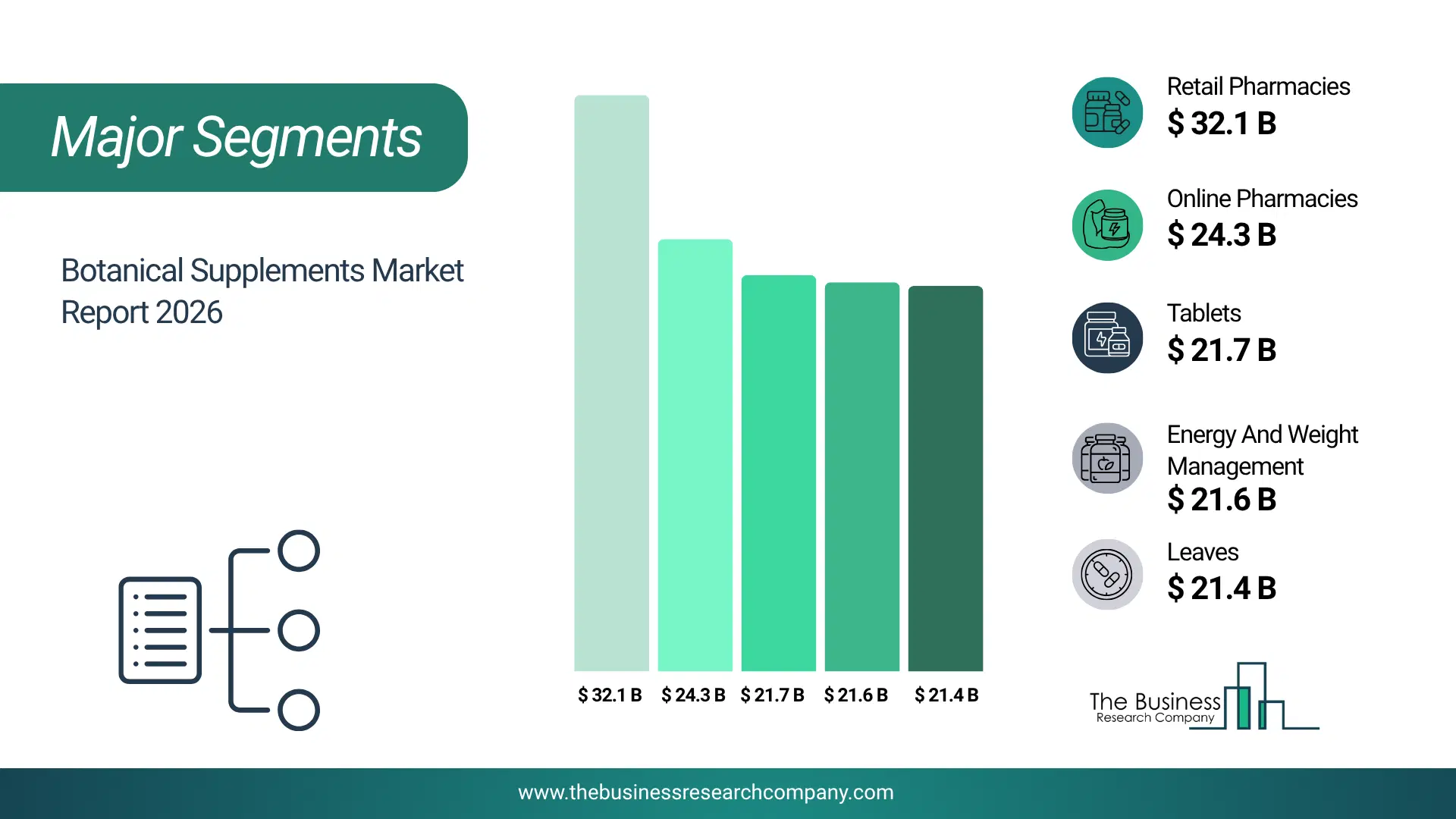 Major Segments

Botanical Supplements Market Report 2026

$ 32.1 B $ 24.3 B $ 21.7 B $ 21.6 B $ 21.4 B

Retail Pharmacies
$ 32.1 B

Online Pharmacies
$ 24.3 B

Tablets
$ 21.7 B

Energy And Weight Management
$ 21.6 B

Leaves
$ 21.4 B

The Business Research Company

www.thebusinessresearchcompany.com